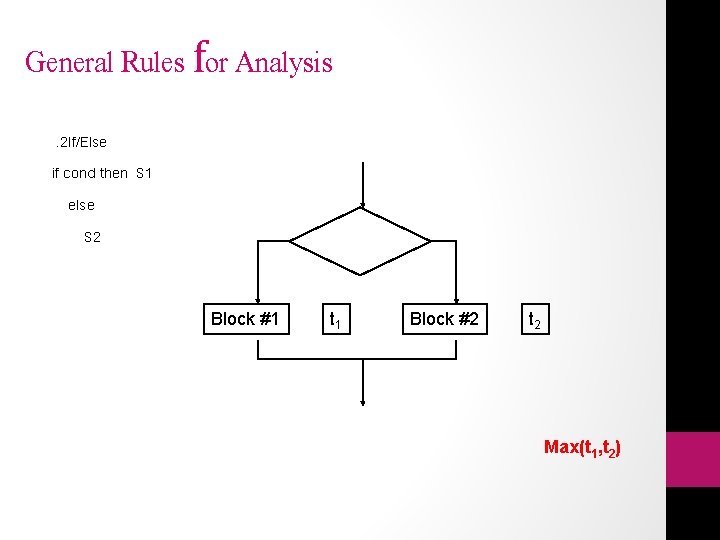 General Rules for Analysis

.2If/Else

if cond then S1

else

S2

Block #1

$t_1$

Block #2

$t_2$

Max($t_1$,$t_2$)